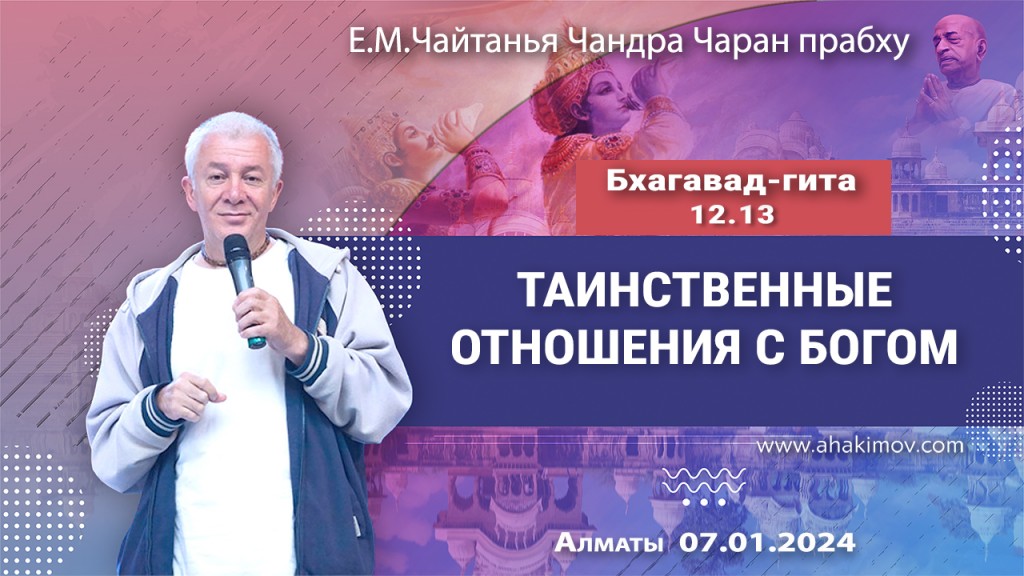 Е.М.Чайтанья Чандра Чаран прабху

Бхагавад-гита
12.13

ТАИНСТВЕННЫЕ
ОТНОШЕНИЯ С БОГОМ

www.ahakimov.com

Алматы 07.01.2024